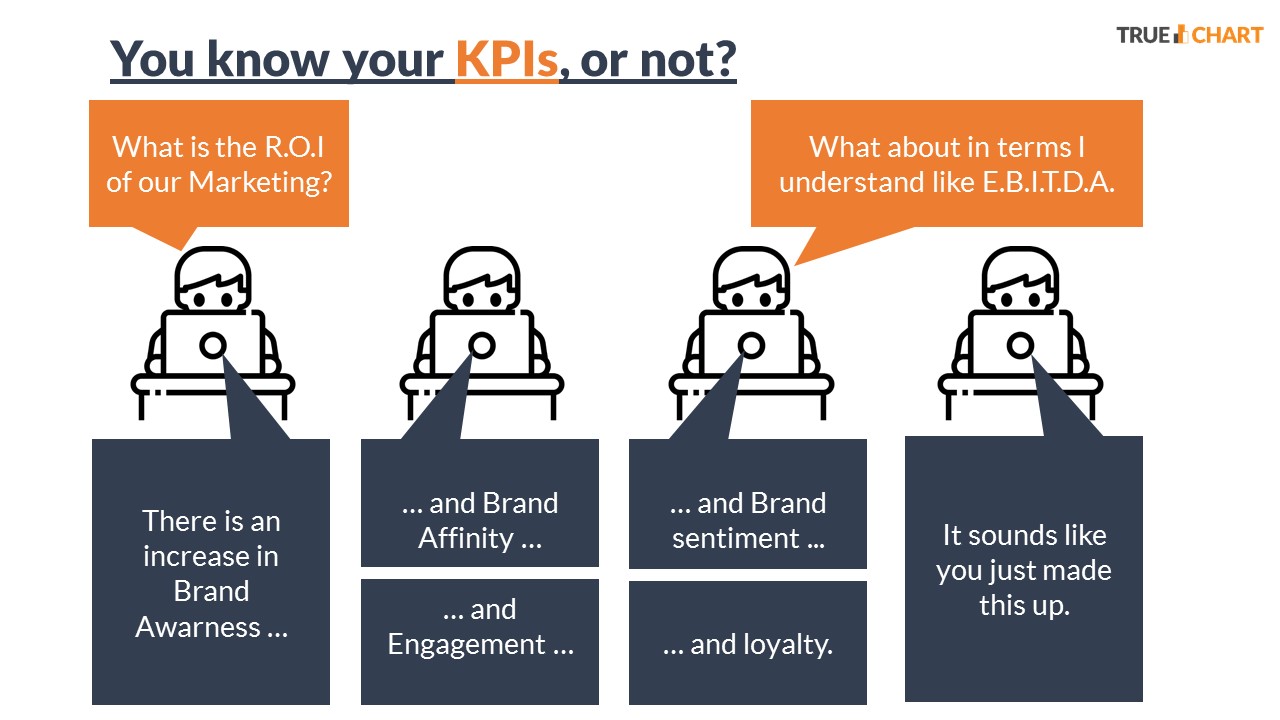 You know your KPIs, or not?

TRUE CHART

What is the R.O.I of our Marketing?

What about in terms I understand like E.B.I.T.D.A.

There is an increase in Brand Awarness …

… and Brand Affinity …

… and Engagement …

… and Brand sentiment ...

… and loyalty.

It sounds like you just made this up.